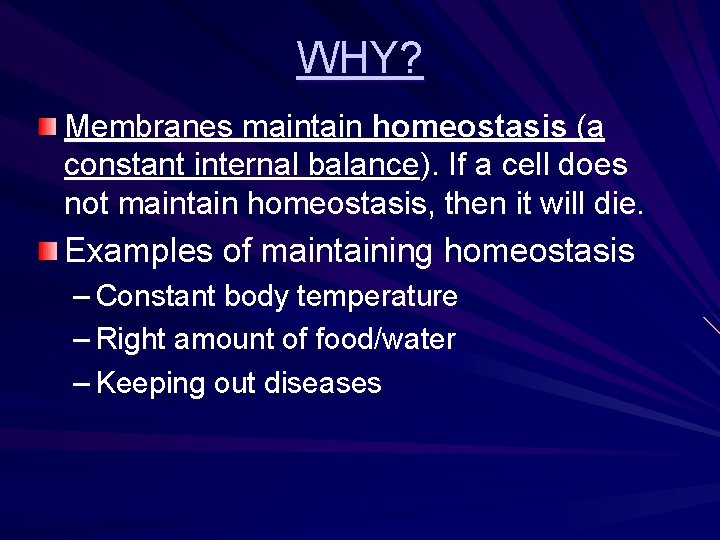 WHY?

Membranes maintain homeostasis (a constant internal balance). If a cell does not maintain homeostasis, then it will die.

Examples of maintaining homeostasis
– Constant body temperature
– Right amount of food/water
– Keeping out diseases